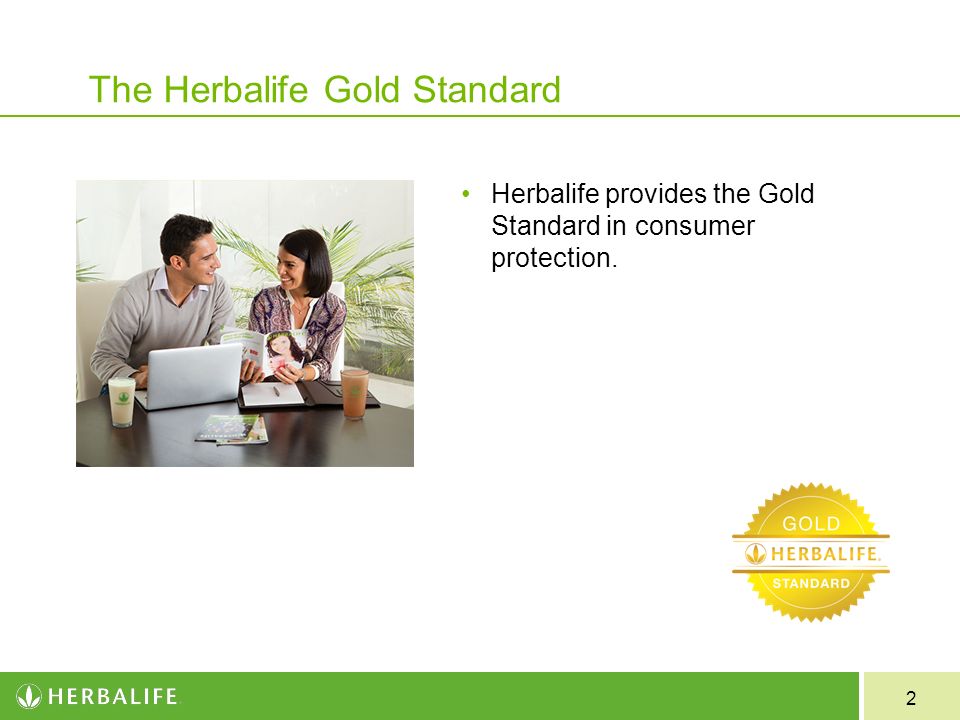 The Herbalife Gold Standard

• Herbalife provides the Gold Standard in consumer protection.

GOLD
HERBALIFE.
STANDARD

HERBALIFE

2